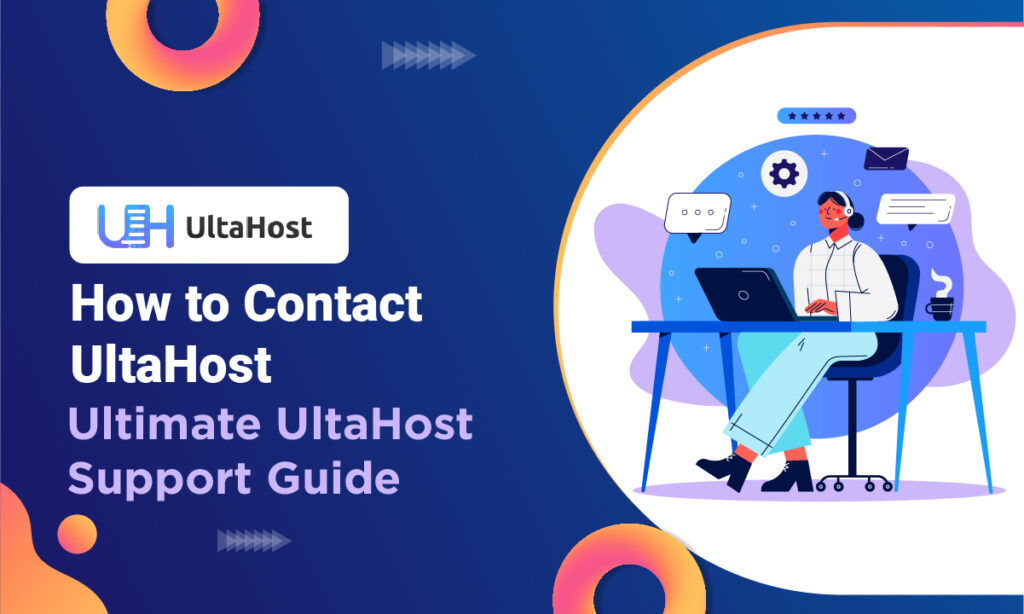 UltaHost

How to Contact UltaHost

Ultimate UltaHost Support Guide